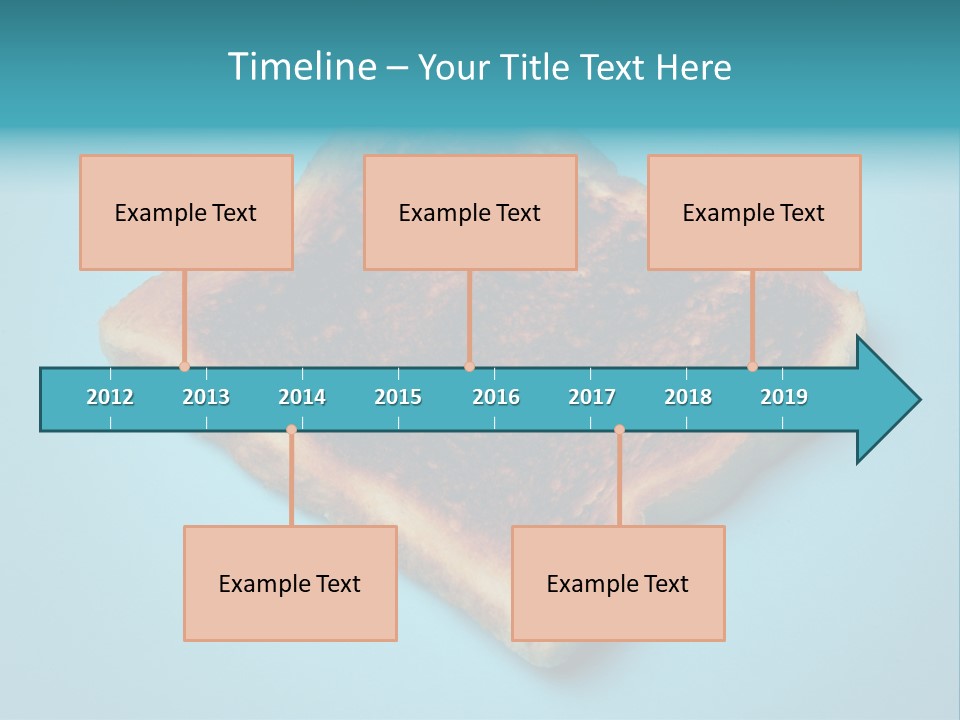 Timeline – Your Title Text Here

Example Text

Example Text

Example Text

2012 2013 2014 2015 2016 2017 2018 2019

Example Text

Example Text